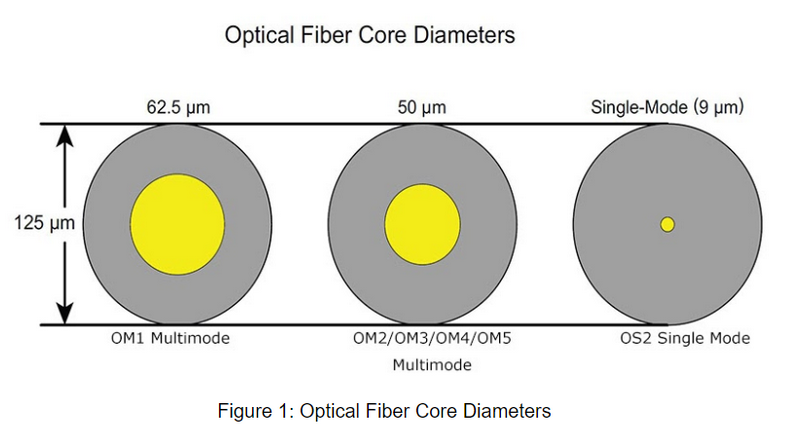 Optical Fiber Core Diameters

62.5 µm

50 µm

Single-Mode (9 µm)

125 µm

OM1 Multimode

OM2/OM3/OM4/OM5 Multimode

OS2 Single Mode

Figure 1: Optical Fiber Core Diameters